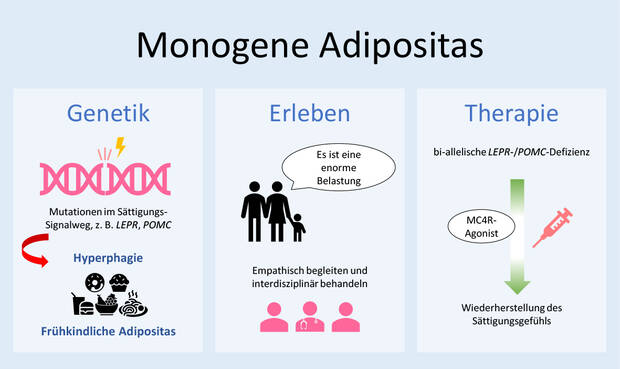 Monogene Adipositas

Genetik

Mutationen im Sättigungs-Signalweg, z. B. LEPR, POMC

Hyperphagie

Frühkindliche Adipositas

Erleben

Es ist eine enorme Belastung

Empathisch begleiten und interdisziplinär behandeln

Therapie

bi-allelische LEPR-/POMC-Defizienz

MC4R-Agonist

Wiederherstellung des Sättigungsgefühls